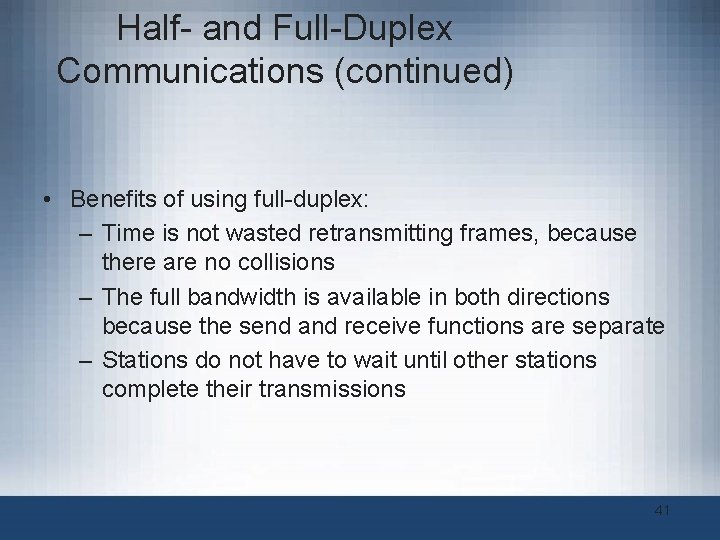 Half- and Full-Duplex Communications (continued)

• Benefits of using full-duplex:
– Time is not wasted retransmitting frames, because there are no collisions
– The full bandwidth is available in both directions because the send and receive functions are separate
– Stations do not have to wait until other stations complete their transmissions

41